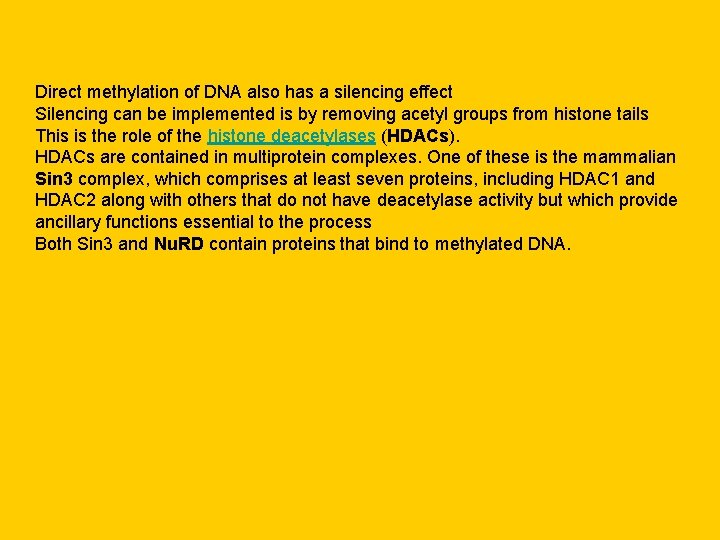 Direct methylation of DNA also has a silencing effect
Silencing can be implemented is by removing acetyl groups from histone tails
This is the role of the histone deacetylases (HDACs).
HDACs are contained in multiprotein complexes. One of these is the mammalian Sin3 complex, which comprises at least seven proteins, including HDAC1 and HDAC2 along with others that do not have deacetylase activity but which provide ancillary functions essential to the process
Both Sin3 and NuRD contain proteins that bind to methylated DNA.